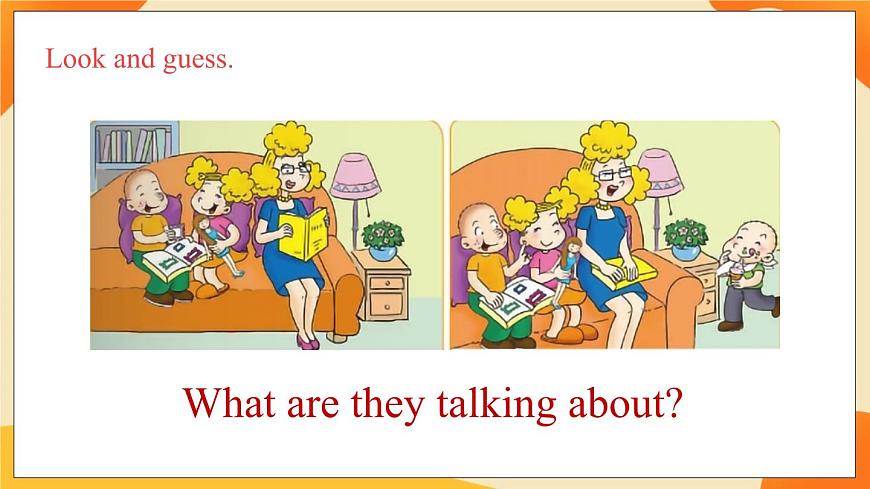 Look and guess.

What are they talking about?